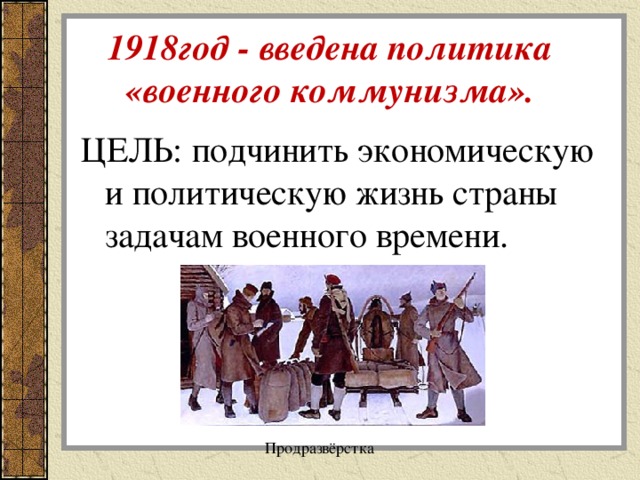 1918год - введена политика «военного коммунизма».

ЦЕЛЬ: подчинить экономическую и политическую жизнь страны задачам военного времени.

Продразвёрстка